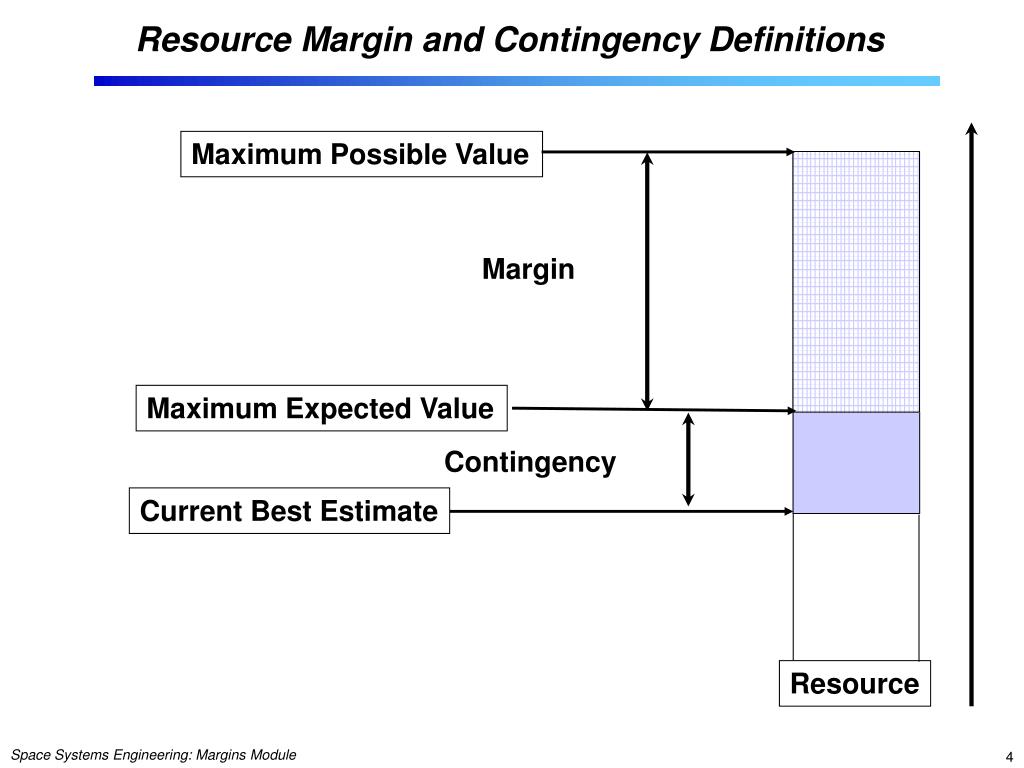 Resource Margin and Contingency Definitions

Maximum Possible Value

Margin

Maximum Expected Value

Contingency

Current Best Estimate

Resource

Space Systems Engineering: Margins Module

4